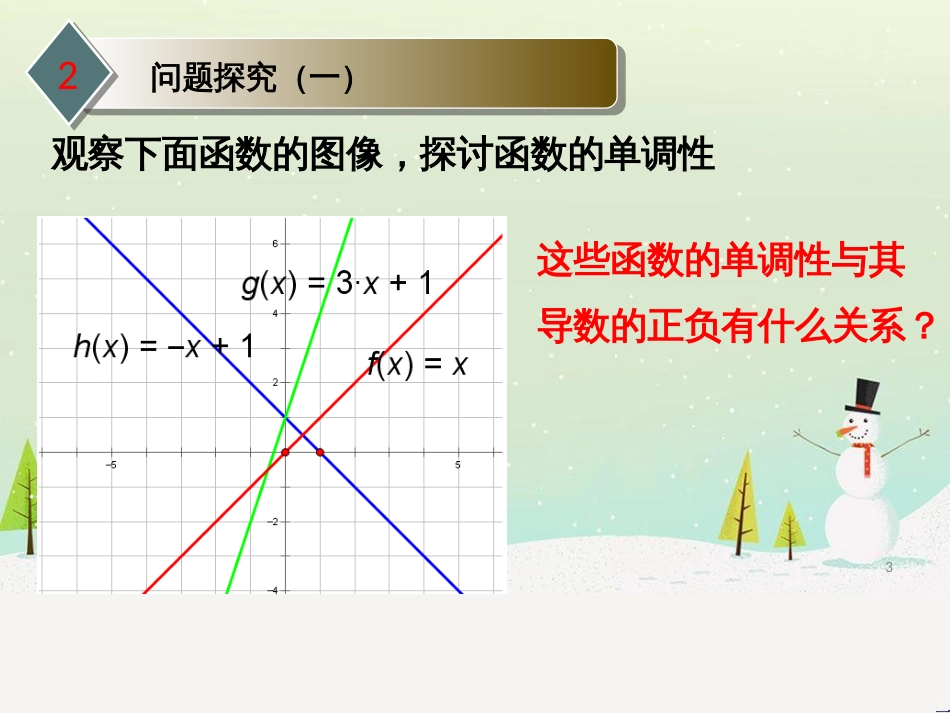 2

问题探究（一）

观察下面函数的图像，探讨函数的单调性

6

$g(x) = 3 \cdot x + 1$

4

$h(x) = -x + 1$

$f(x) = x$

2

−5

5

−2

−4

这些函数的单调性与其导数的正负有什么关系？

3